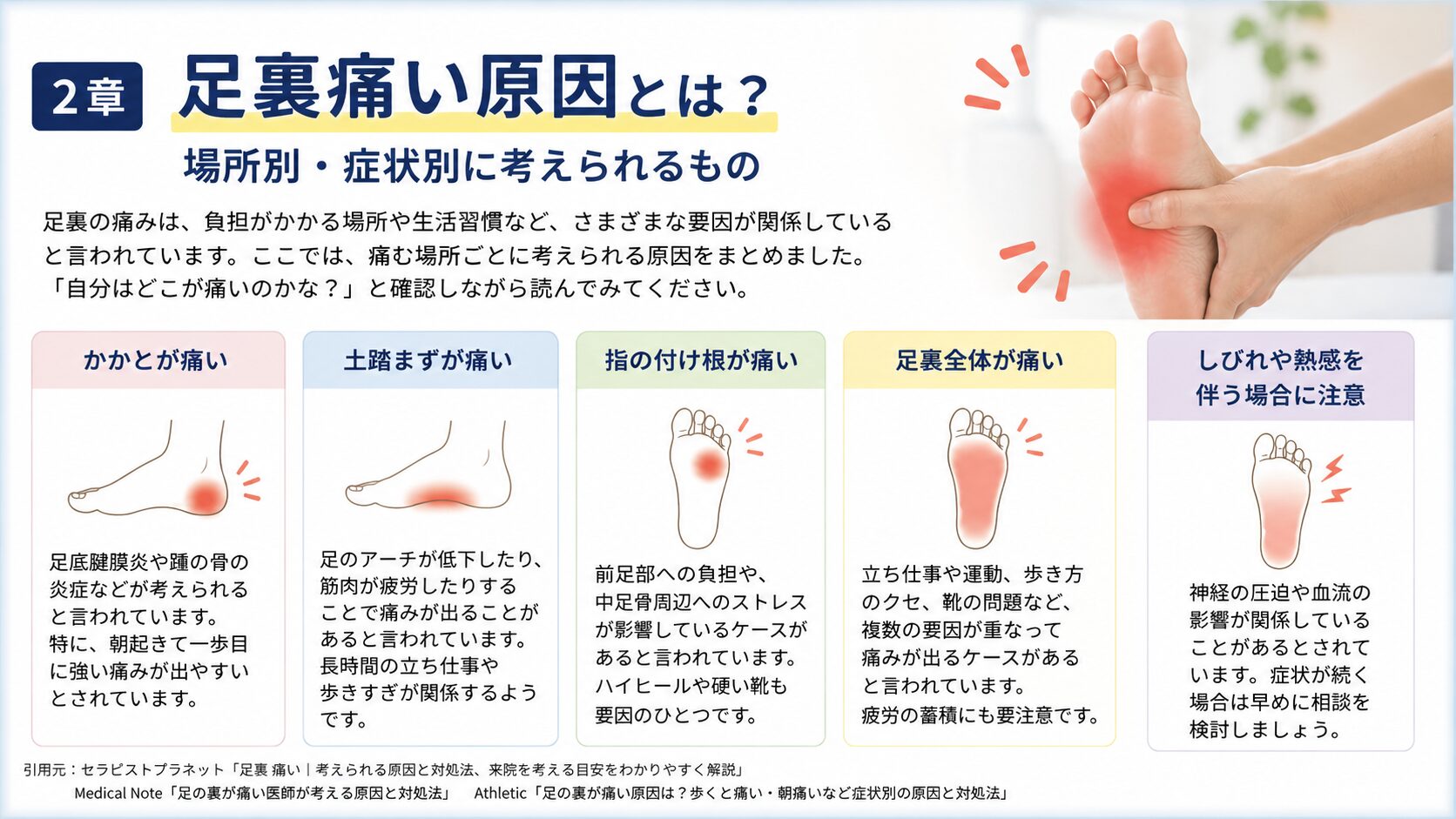 2章 足裏痛い原因とは？

場所別・症状別に考えられるもの

足裏の痛みは、負担がかかる場所や生活習慣など、さまざまな要因が関係していると言われています。ここでは、痛む場所ごとに考えられる原因をまとめました。「自分はどこが痛いのかな？」と確認しながら読んでみてください。

かかとが痛い

足底腱膜炎や踵の骨の炎症などが考えられると言われています。特に、朝起きて一歩目に強い痛みが出やすいとされています。

土踏まずが痛い

足のアーチが低下したり、筋肉が疲労したりすることで痛みが出ることがあると言われています。長時間の立ち仕事や歩きすぎが関係するようです。

指の付け根が痛い

前足部への負担や、中足骨周辺へのストレスが影響しているケースがあると言われています。ハイヒールや硬い靴も要因のひとつです。

足裏全体が痛い

立ち仕事や運動、歩き方のクセ、靴の問題など、複数の要因が重なって痛みが出るケースがあると言われています。疲労の蓄積にも要注意です。

しびれや熱感を伴う場合に注意

神経の圧迫や血流の影響が関係していることがあるとされています。症状が続く場合は早めに相談を検討しましょう。

引用元：セラピストプラネット「足裏 痛い｜考えられる原因と対処法、来院を考える目安をわかりやすく解説」
Medical Note「足の裏が痛い医師が考える原因と対処法」　Athletic「足の裏が痛い原因は？歩くと痛い・朝痛いなど症状別の原因と対処法」